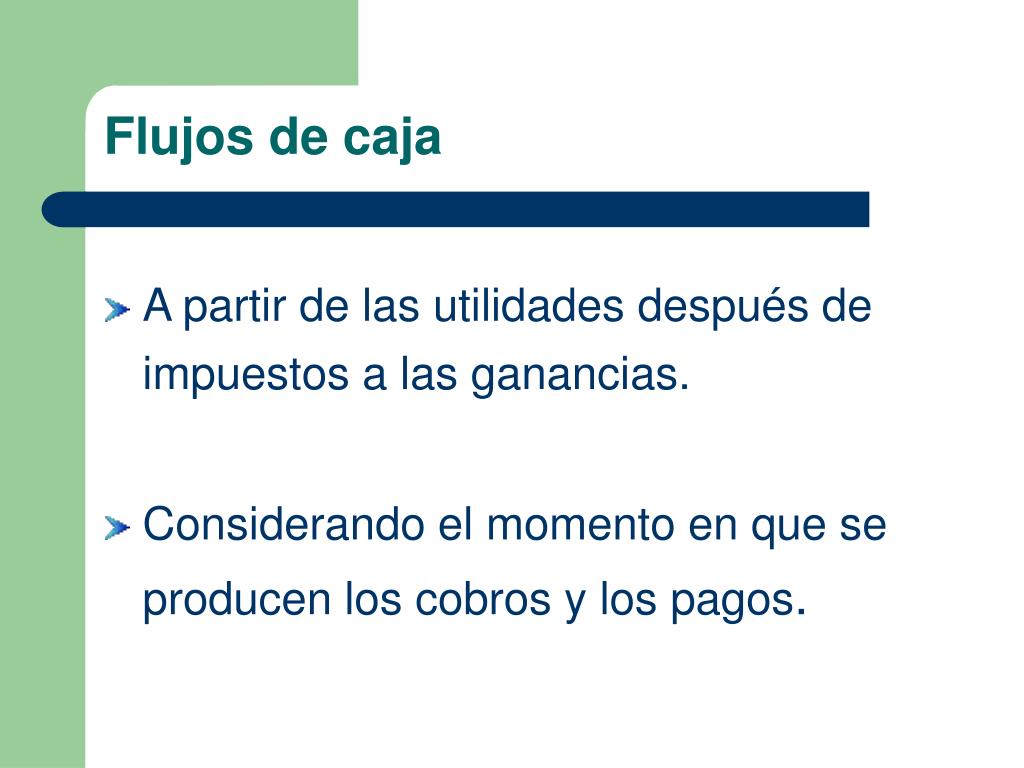 Flujos de caja

A partir de las utilidades después de impuestos a las ganancias.

Considerando el momento en que se producen los cobros y los pagos.